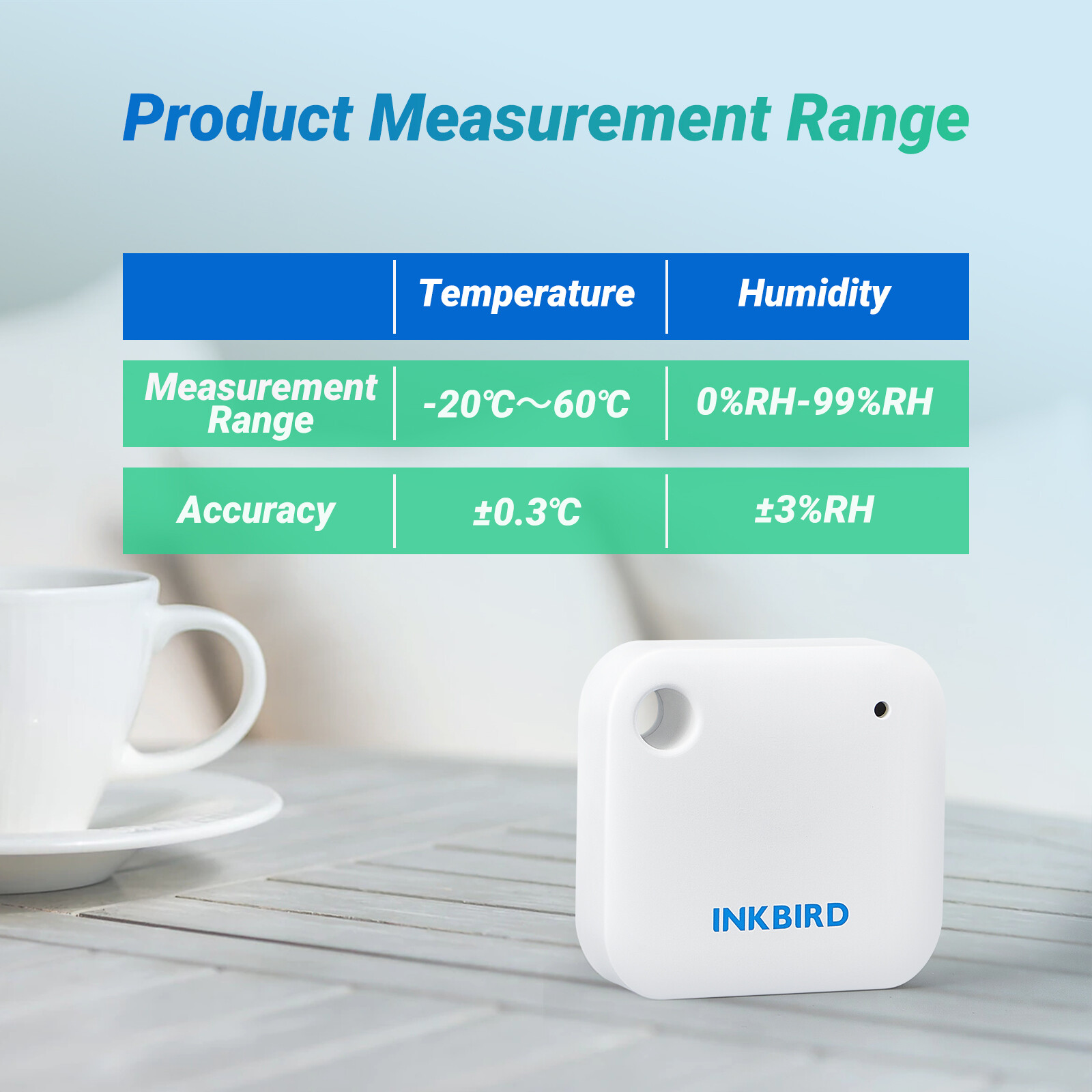 Product Measurement Range

| | Temperature | Humidity |
|---|---|---|
| Measurement Range | -20℃～60℃ | 0%RH-99%RH |
| Accuracy | ±0.3℃ | ±3%RH |

INKBIRD